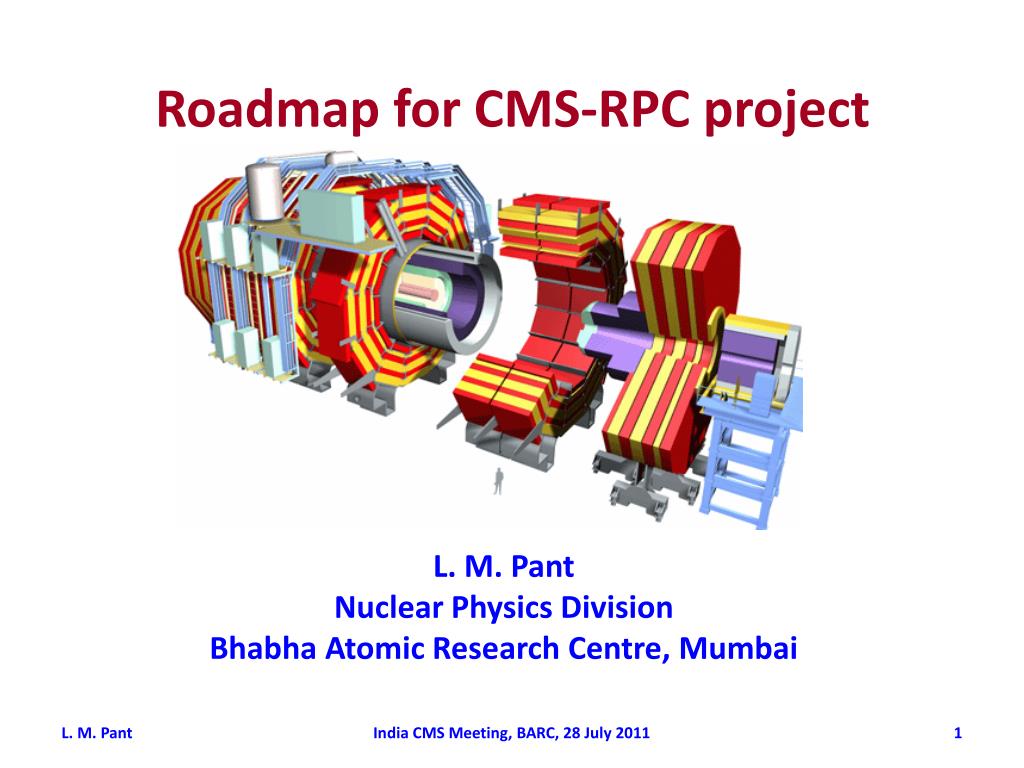 Roadmap for CMS-RPC project

L. M. Pant
Nuclear Physics Division
Bhabha Atomic Research Centre, Mumbai

L. M. Pant

India CMS Meeting, BARC, 28 July 2011

1